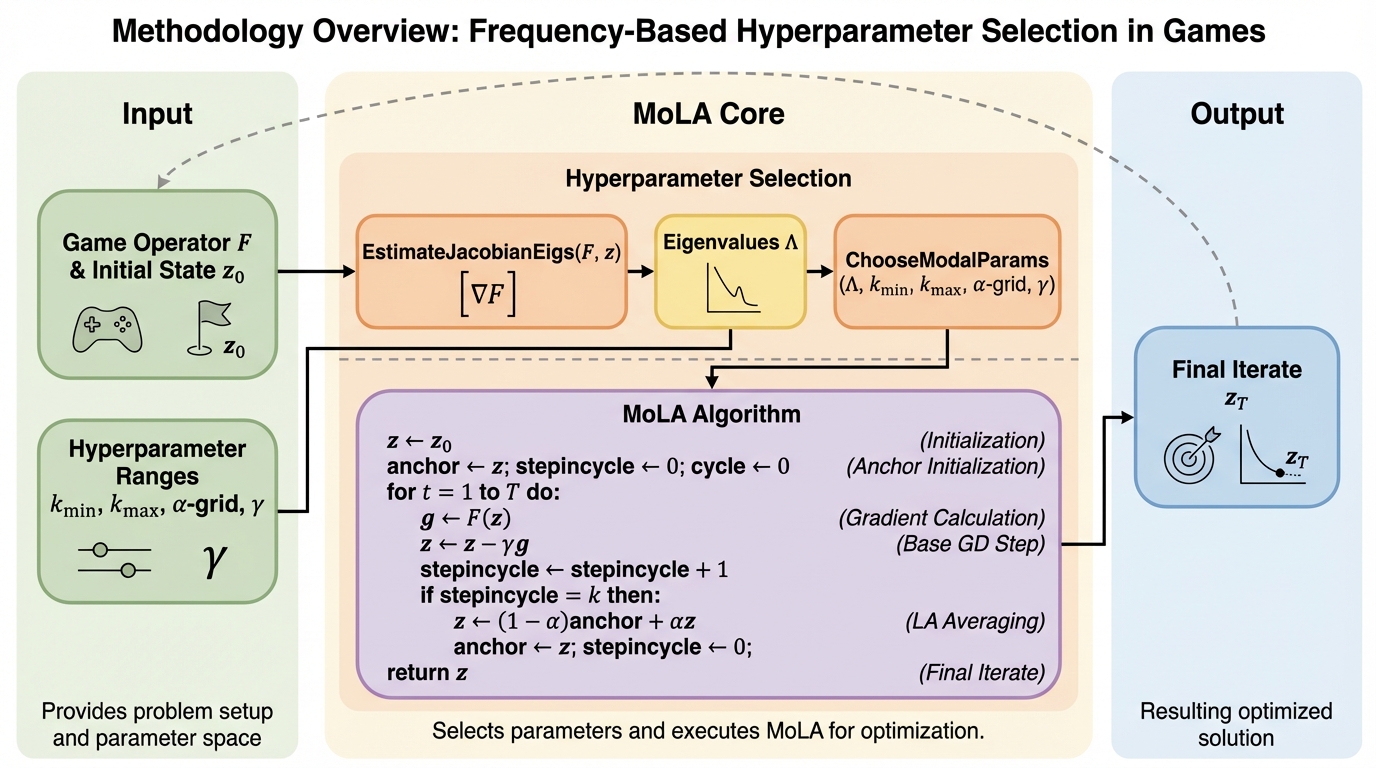 Methodology Overview: Frequency-Based Hyperparameter Selection in Games

Input

Game Operator $F$ & Initial State $z_0$

$z_0$

Hyperparameter Ranges
$k_{\min}$, $k_{\max}$, $\alpha$-grid, $\gamma$

$\gamma$

Provides problem setup and parameter space

MoLA Core

Hyperparameter Selection

EstimateJacobianEigs($F$, $z$)
$[\nabla F]$

Eigenvalues $\Lambda$

ChooseModalParams
($\Lambda$, $k_{\min}$, $k_{\max}$, $\alpha$-grid, $\gamma$)

MoLA Algorithm

$z \leftarrow z_0$ (Initialization)
anchor $\leftarrow z$; stepincycle $\leftarrow 0$; cycle $\leftarrow 0$ (Anchor Initialization)
for $t = 1$ to $T$ do:
$g \leftarrow F(z)$ (Gradient Calculation)
$z \leftarrow z - \gamma g$ (Base GD Step)
stepincycle $\leftarrow$ stepincycle $+ 1$
if stepincycle $= k$ then:
$z \leftarrow (1 - \alpha)$anchor $+ \alpha z$ (LA Averaging)
anchor $\leftarrow z$; stepincycle $\leftarrow 0$;
return $z$ (Final Iterate)

Selects parameters and executes MoLA for optimization.

Output

Final Iterate
$z_T$

$z_T$

Resulting optimized solution